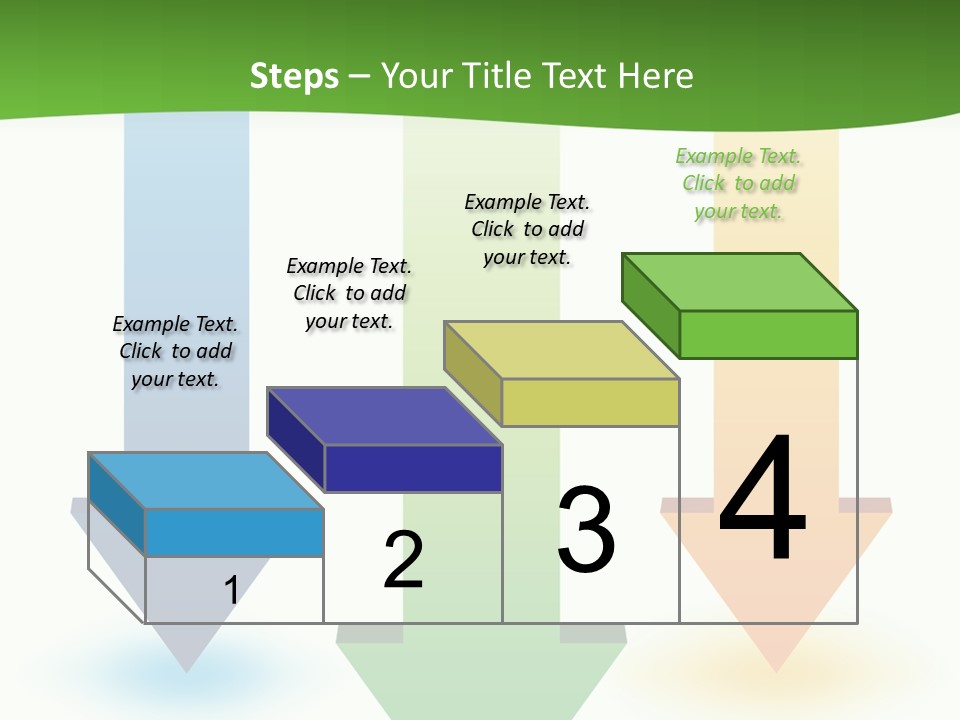 Steps – Your Title Text Here

Example Text. Click to add your text.

Example Text. Click to add your text.

Example Text. Click to add your text.

Example Text. Click to add your text.

1

2

3

4